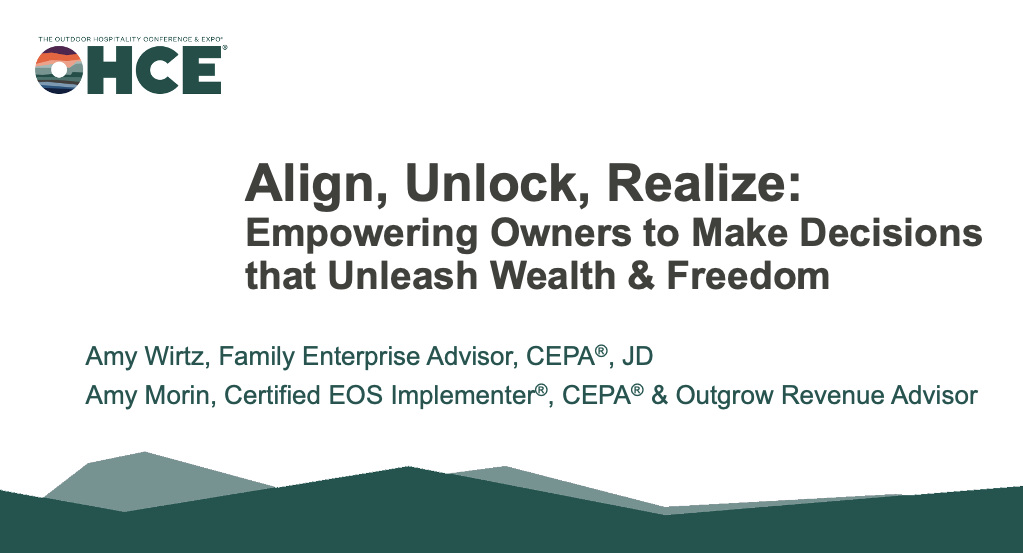 THE OUTDOOR HOSPITALITY CONFERENCE & EXPO®
OHCE®

Align, Unlock, Realize:
Empowering Owners to Make Decisions that Unleash Wealth & Freedom

Amy Wirtz, Family Enterprise Advisor, CEPA®, JD
Amy Morin, Certified EOS Implementer®, CEPA® & Outgrow Revenue Advisor